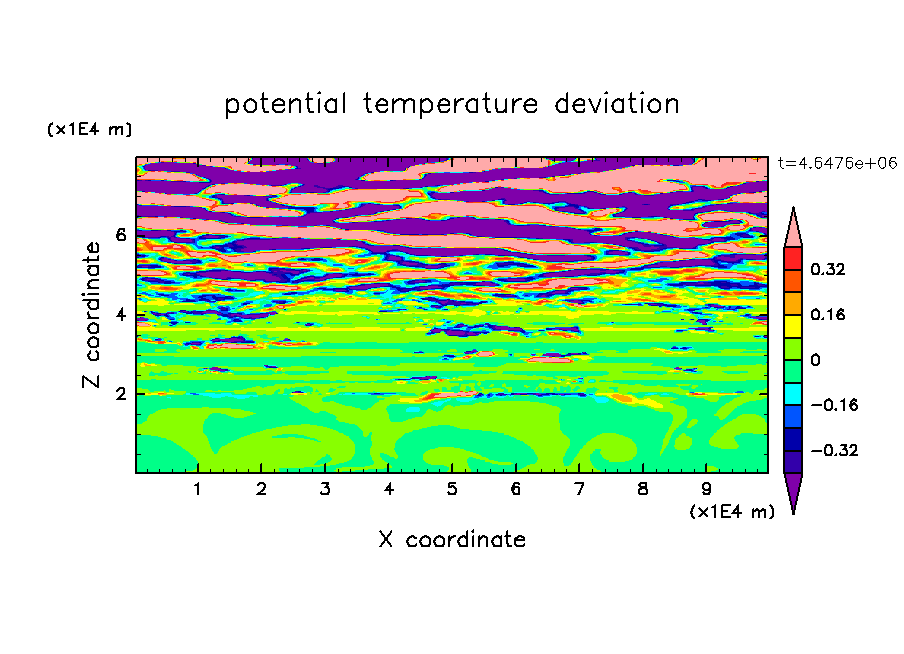 potential temperature deviation

(x1E4 m)

t=4.6476e+06

Z coordinate

6
4
2

0.32
0.16
0
−0.16
−0.32

1 2 3 4 5 6 7 8 9

(x1E4 m)

X coordinate